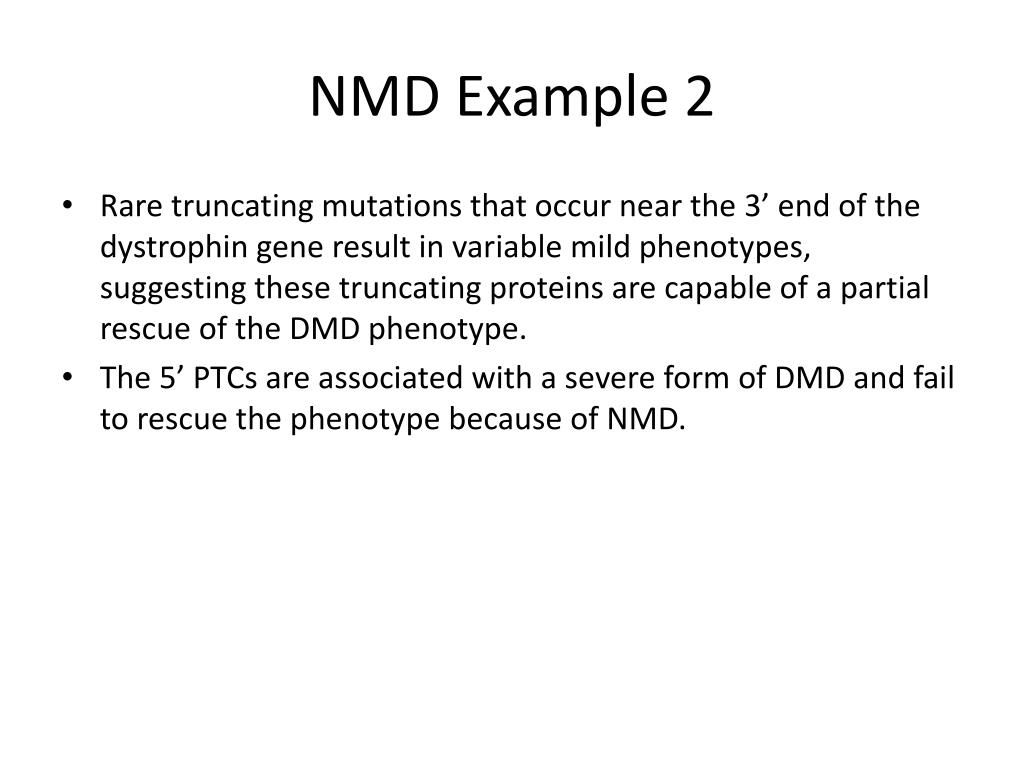 NMD Example 2

• Rare truncating mutations that occur near the 3’ end of the dystrophin gene result in variable mild phenotypes, suggesting these truncating proteins are capable of a partial rescue of the DMD phenotype.
• The 5’ PTCs are associated with a severe form of DMD and fail to rescue the phenotype because of NMD.